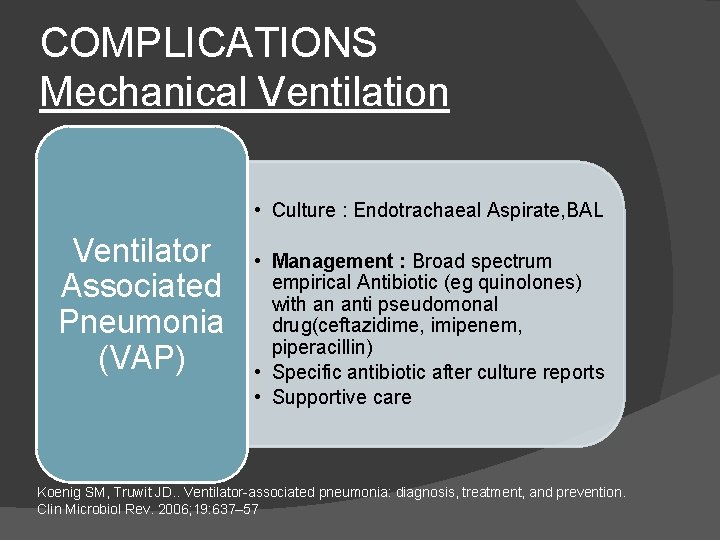 COMPLICATIONS
Mechanical Ventilation

Ventilator Associated Pneumonia (VAP)

• Culture : Endotrachaeal Aspirate,BAL

• Management : Broad spectrum empirical Antibiotic (eg quinolones) with an anti pseudomonal drug(ceftazidime, imipenem, piperacillin)
• Specific antibiotic after culture reports
• Supportive care

Koenig SM, Truwit JD.. Ventilator-associated pneumonia: diagnosis, treatment, and prevention. Clin Microbiol Rev. 2006;19:637–57